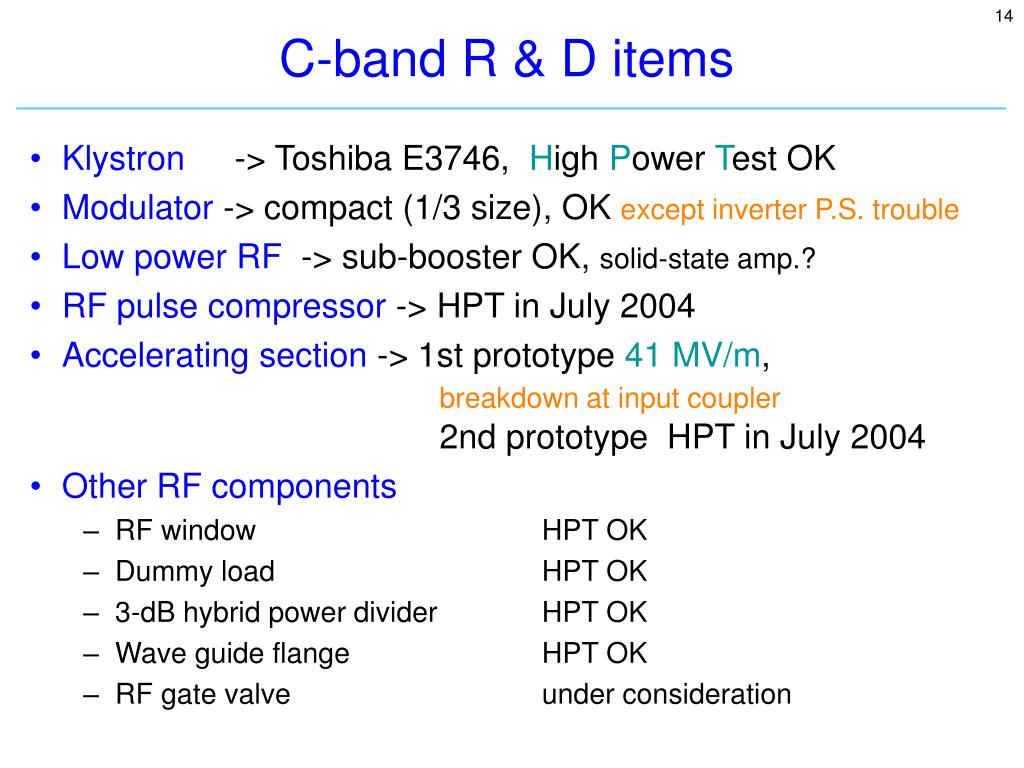 14

C-band R & D items

• Klystron -> Toshiba E3746, High Power Test OK
• Modulator -> compact (1/3 size), OK except inverter P.S. trouble
• Low power RF -> sub-booster OK, solid-state amp.?
• RF pulse compressor -> HPT in July 2004
• Accelerating section -> 1st prototype 41 MV/m,
breakdown at input coupler
2nd prototype HPT in July 2004
• Other RF components
– RF window HPT OK
– Dummy load HPT OK
– 3-dB hybrid power divider HPT OK
– Wave guide flange HPT OK
– RF gate valve under consideration